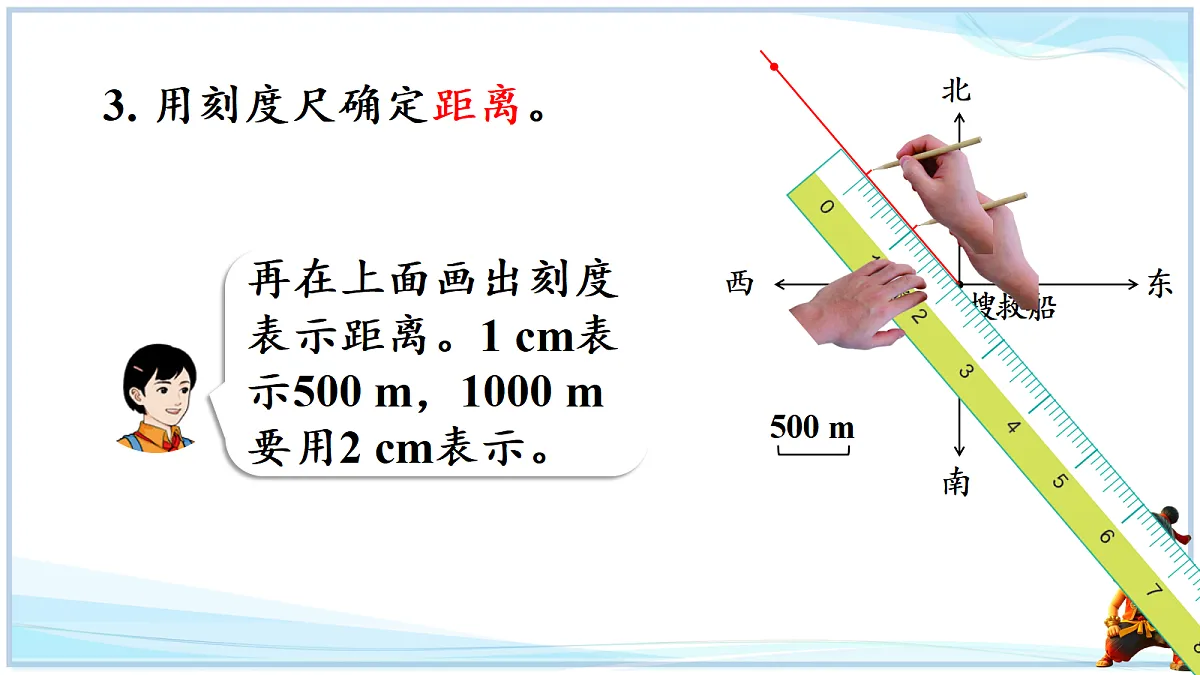 3. 用刻度尺确定距离。

再在上面画出刻度表示距离。1 cm表示500 m，1000 m要用2 cm表示。

北

西

东

南

搜救船

500 m

0 1 2 3 4 5 6 7 8